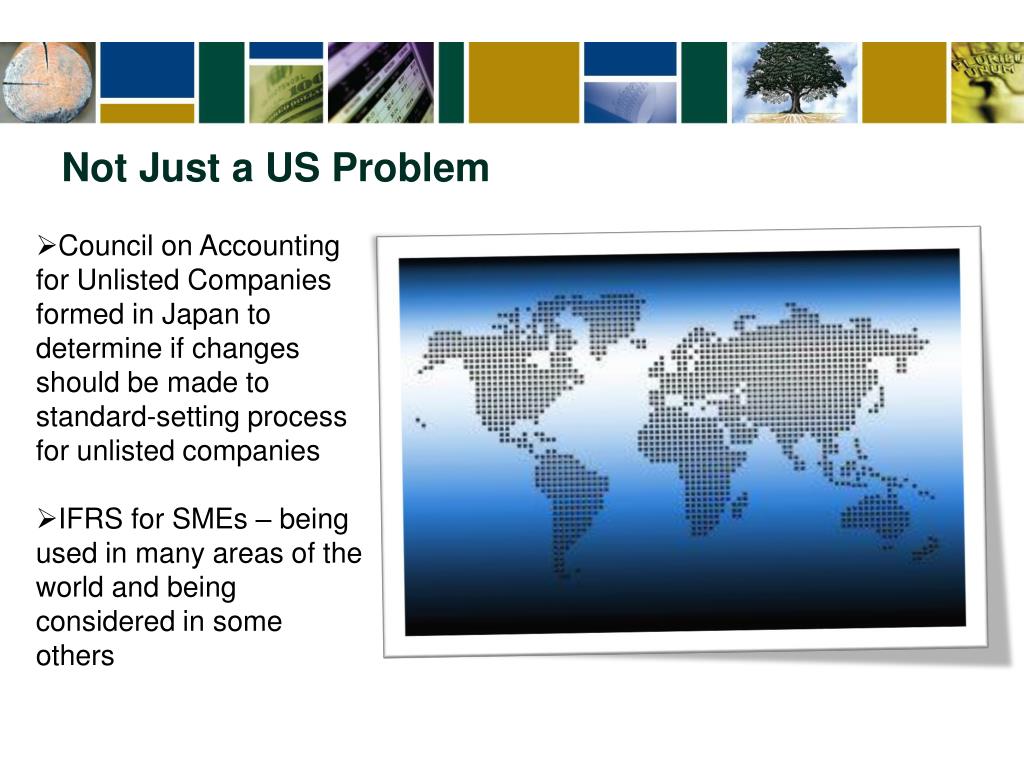 Not Just a US Problem

➢Council on Accounting for Unlisted Companies formed in Japan to determine if changes should be made to standard-setting process for unlisted companies

➢IFRS for SMEs – being used in many areas of the world and being considered in some others